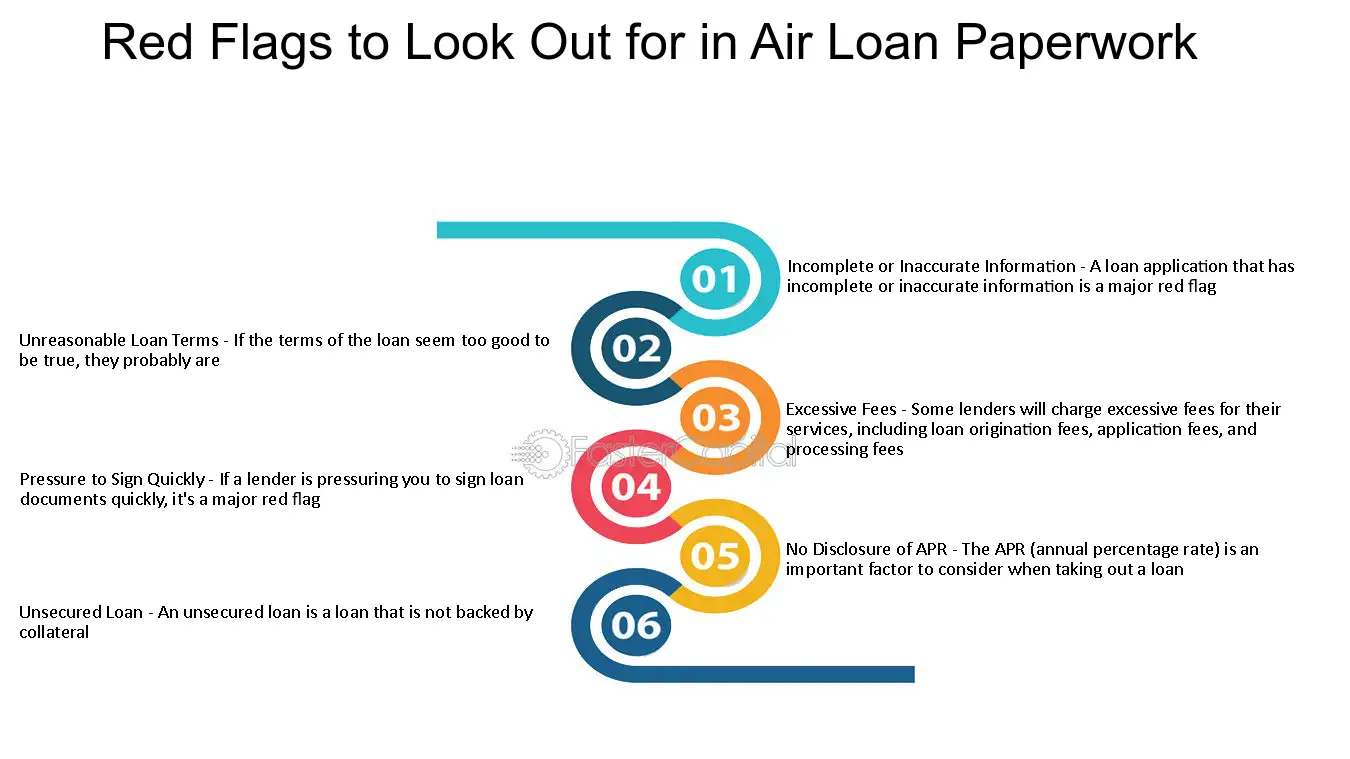 Red Flags to Look Out for in Air Loan Paperwork

01

Incomplete or Inaccurate Information - A loan application that has incomplete or inaccurate information is a major red flag

02

Unreasonable Loan Terms - If the terms of the loan seem too good to be true, they probably are

03

Excessive Fees - Some lenders will charge excessive fees for their services, including loan origination fees, application fees, and processing fees

FasterCapital

04

Pressure to Sign Quickly - If a lender is pressuring you to sign loan documents quickly, it's a major red flag

05

No Disclosure of APR - The APR (annual percentage rate) is an important factor to consider when taking out a loan

06

Unsecured Loan - An unsecured loan is a loan that is not backed by collateral